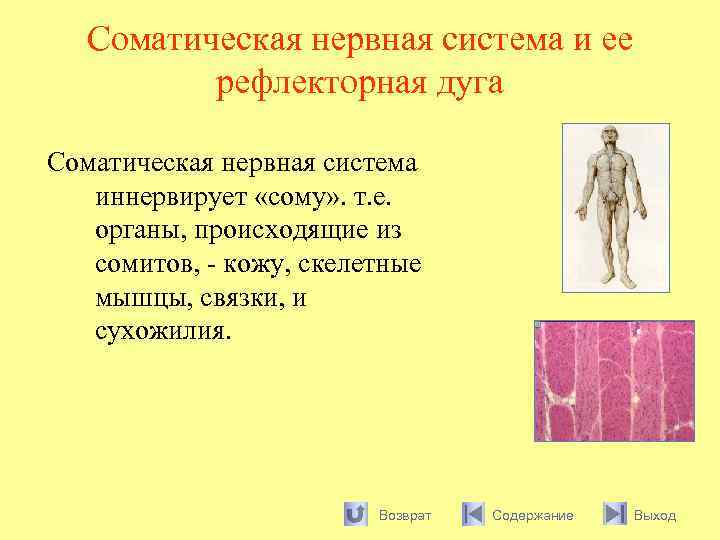 Соматическая нервная система и ее рефлекторная дуга

Соматическая нервная система иннервирует «сому». т.е. органы, происходящие из сомитов, - кожу, скелетные мышцы, связки, и сухожилия.

Возврат Содержание Выход